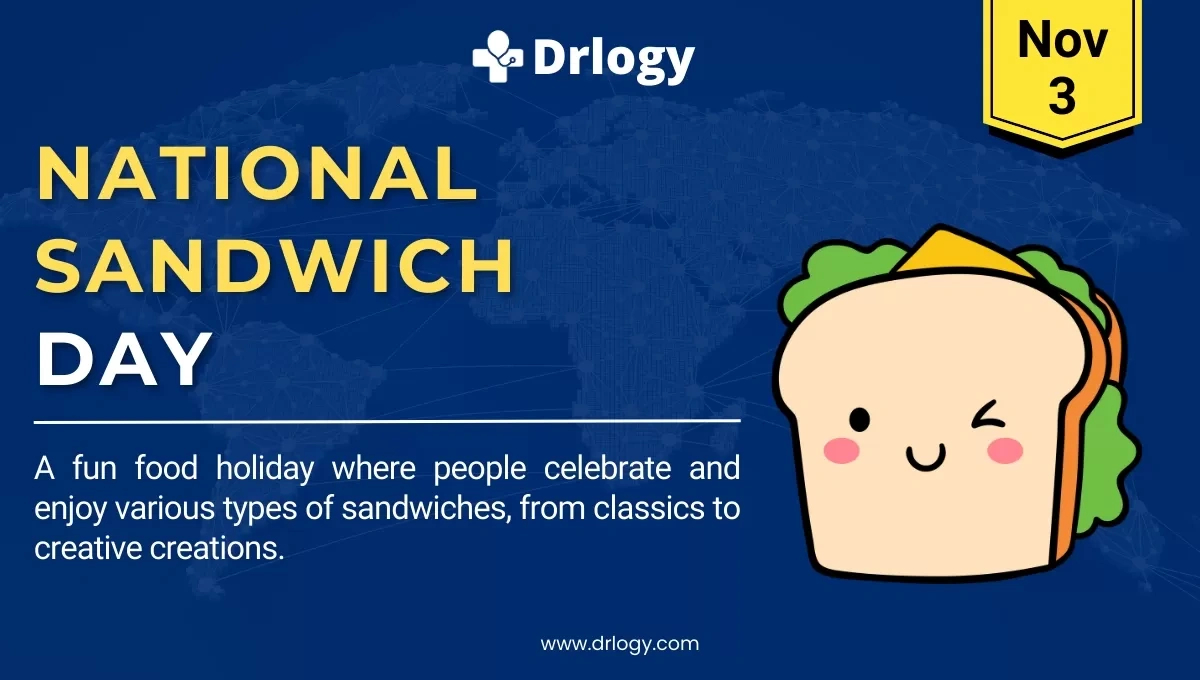 Drlogy

Nov
3

NATIONAL
SANDWICH
DAY

A fun food holiday where people celebrate and enjoy various types of sandwiches, from classics to creative creations.

www.drlogy.com